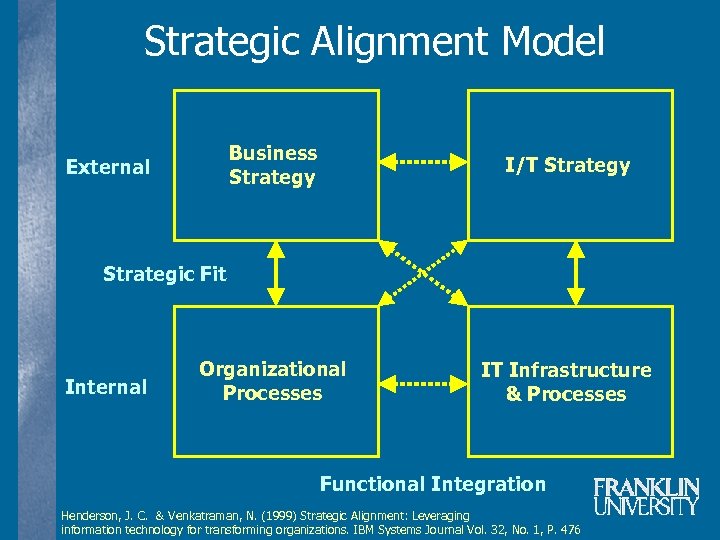 Strategic Alignment Model

External

Business Strategy

I/T Strategy

Strategic Fit

Internal

Organizational Processes

IT Infrastructure & Processes

Functional Integration

FRANKLIN UNIVERSITY

Henderson, J. C. & Venkatraman, N. (1999) Strategic Alignment: Leveraging information technology for transforming organizations. IBM Systems Journal Vol. 32, No. 1, P. 476